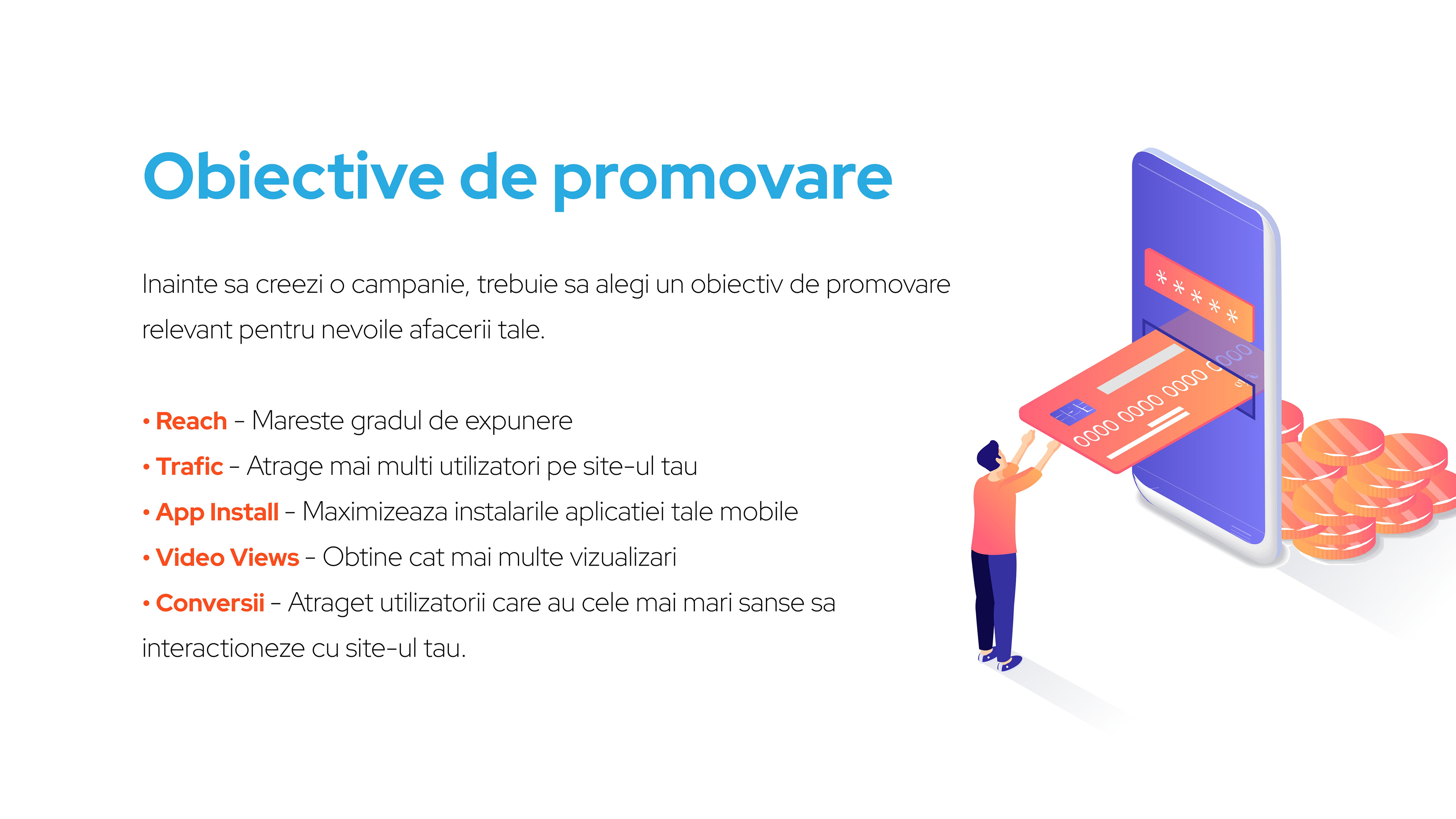 Obiective de promovare

Inainte sa creezi o campanie, trebuie sa alegi un obiectiv de promovare relevant pentru nevoile afacerii tale.

• Reach – Mareste gradul de expunere
• Trafic – Atrage mai multi utilizatori pe site-ul tau
• App Install – Maximizeaza instalarile aplicatiei tale mobile
• Video Views – Obtine cat mai multe vizualizari
• Conversii – Atraget utilizatorii care au cele mai mari sanse sa interactioneze cu site-ul tau.

*****
0000 0000 0000 0000